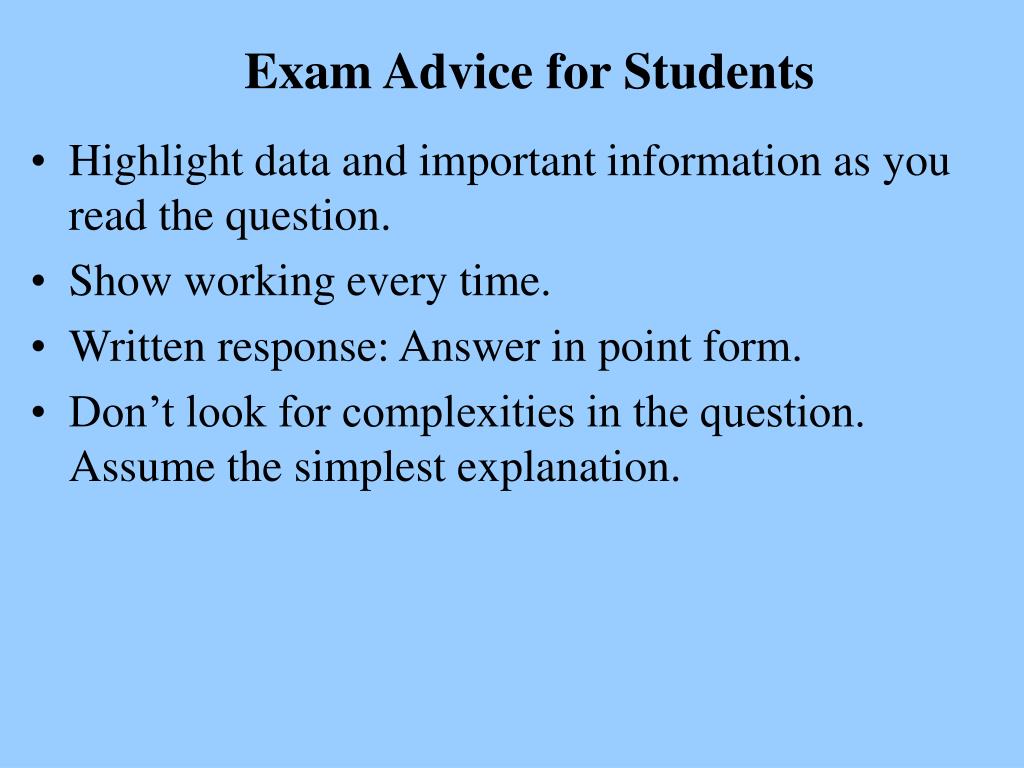 Exam Advice for Students

• Highlight data and important information as you read the question.
• Show working every time.
• Written response: Answer in point form.
• Don’t look for complexities in the question. Assume the simplest explanation.